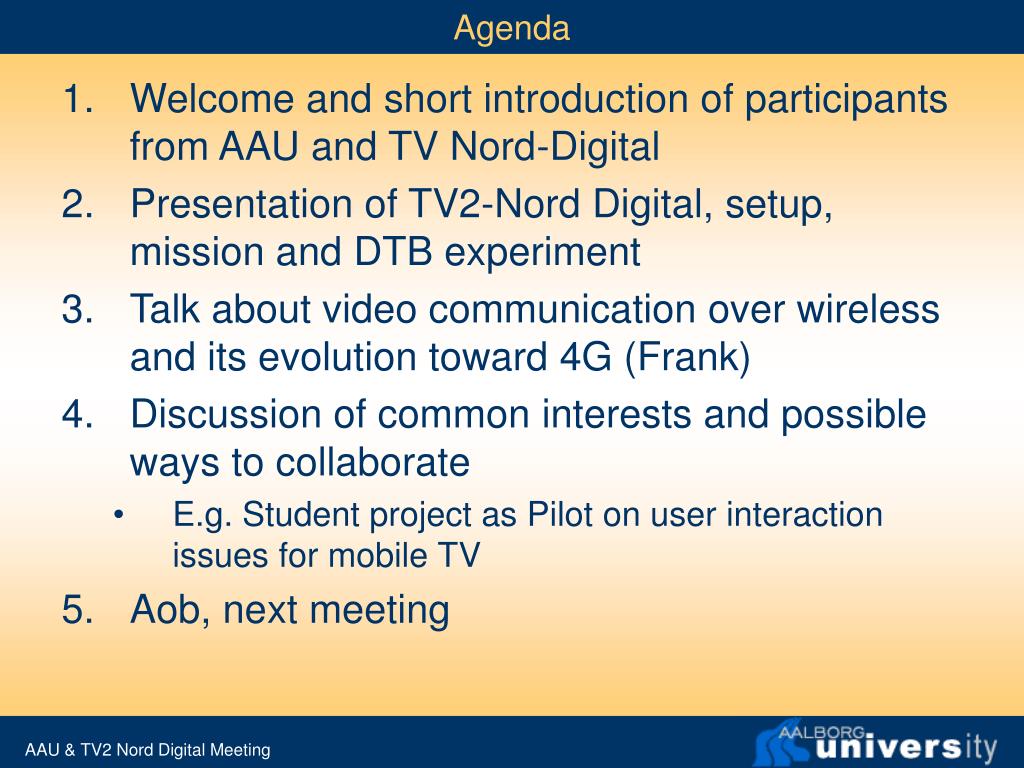 Agenda

1. Welcome and short introduction of participants from AAU and TV Nord-Digital
2. Presentation of TV2-Nord Digital, setup, mission and DTB experiment
3. Talk about video communication over wireless and its evolution toward 4G (Frank)
4. Discussion of common interests and possible ways to collaborate
   • E.g. Student project as Pilot on user interaction issues for mobile TV
5. Aob, next meeting

AAU & TV2 Nord Digital Meeting

AALBORG university